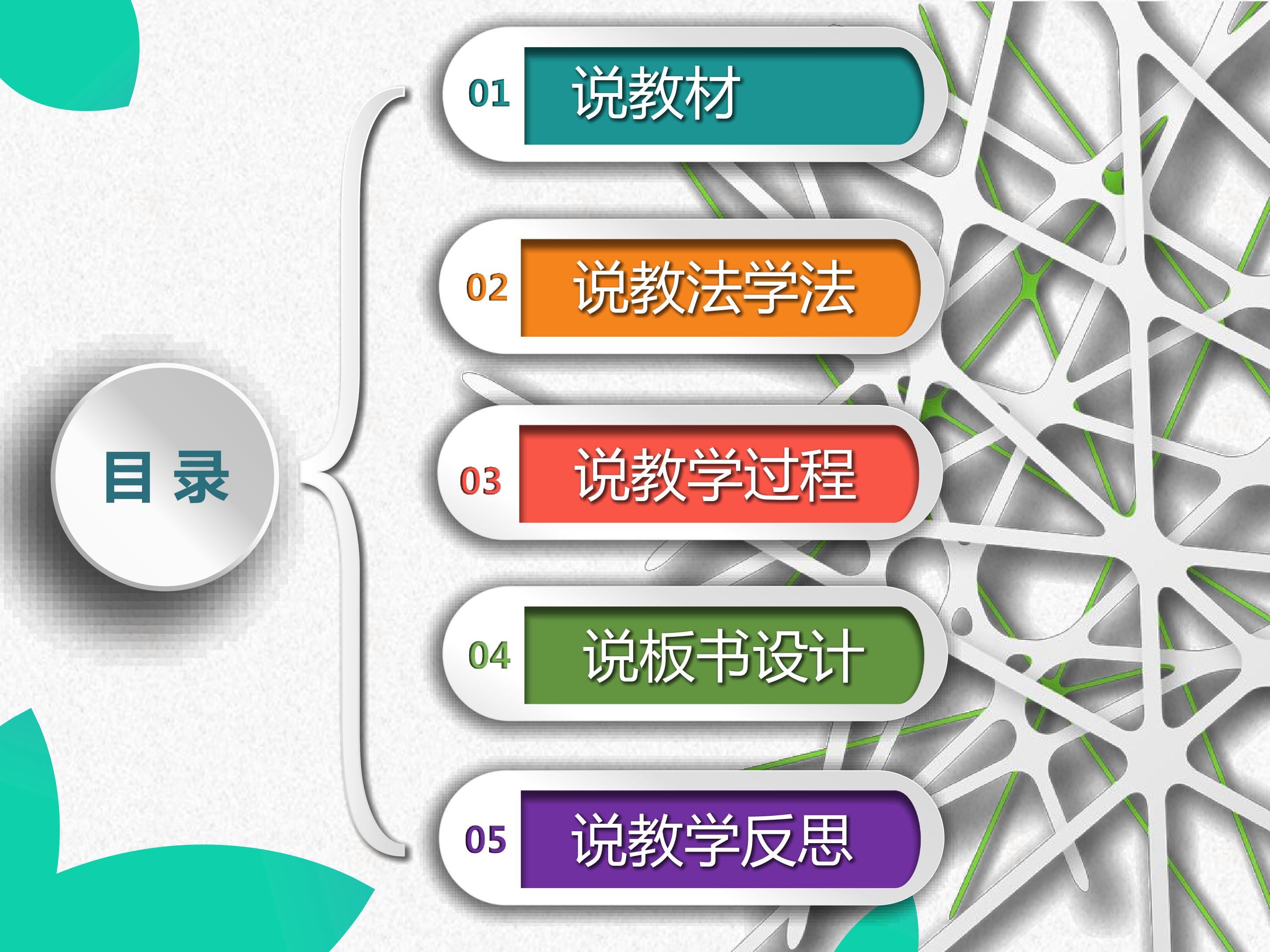 目 录

01 说教材

02 说教法学法

03 说教学过程

04 说板书设计

05 说教学反思